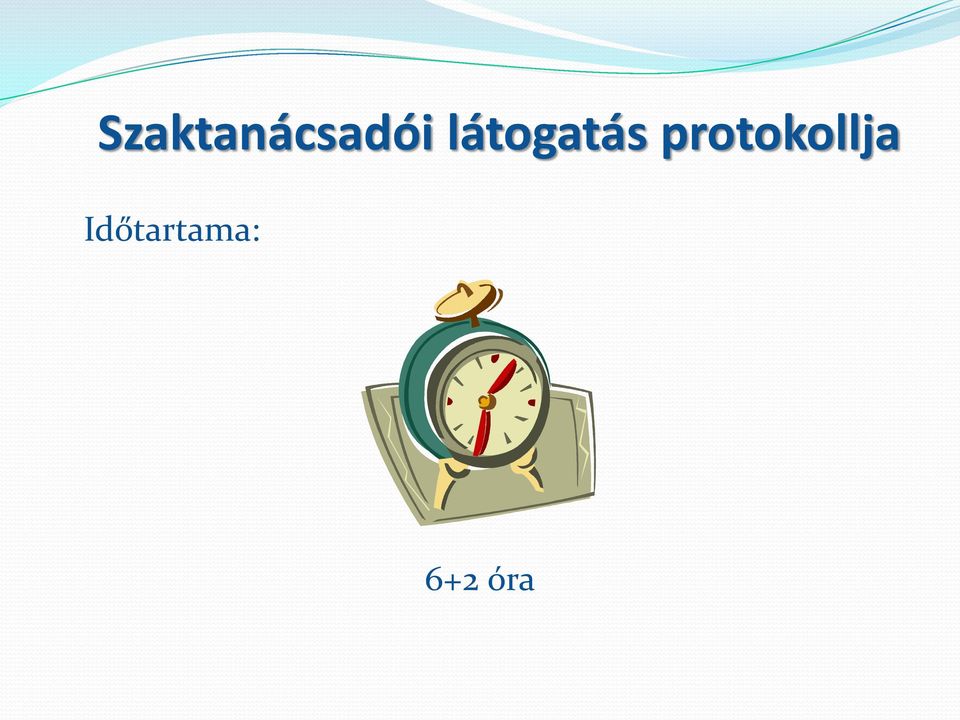 Szaktanácsadói látogatás protokollja

Időtartama:

6+2 óra